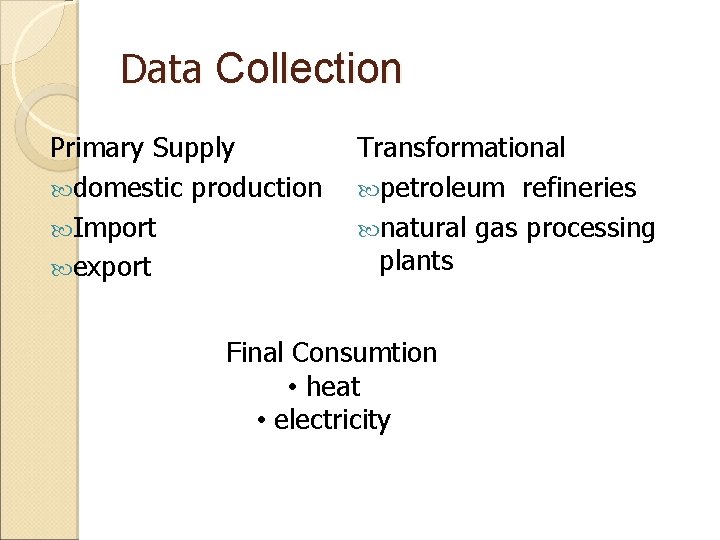 Data Collection

Primary Supply
- domestic production
- Import
- export

Transformational
- petroleum refineries
- natural gas processing plants

Final Consumtion
• heat
• electricity